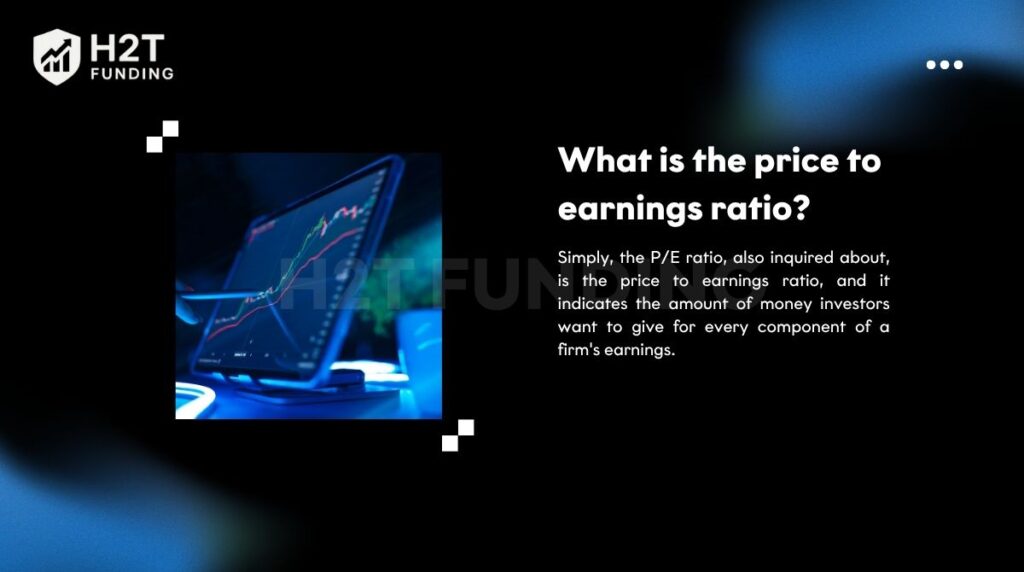 H2T FUNDING

What is the price to earnings ratio?

Simply, the P/E ratio, also inquired about, is the price to earnings ratio, and it indicates the amount of money investors want to give for every component of a firm's earnings.

H2T FUNDING